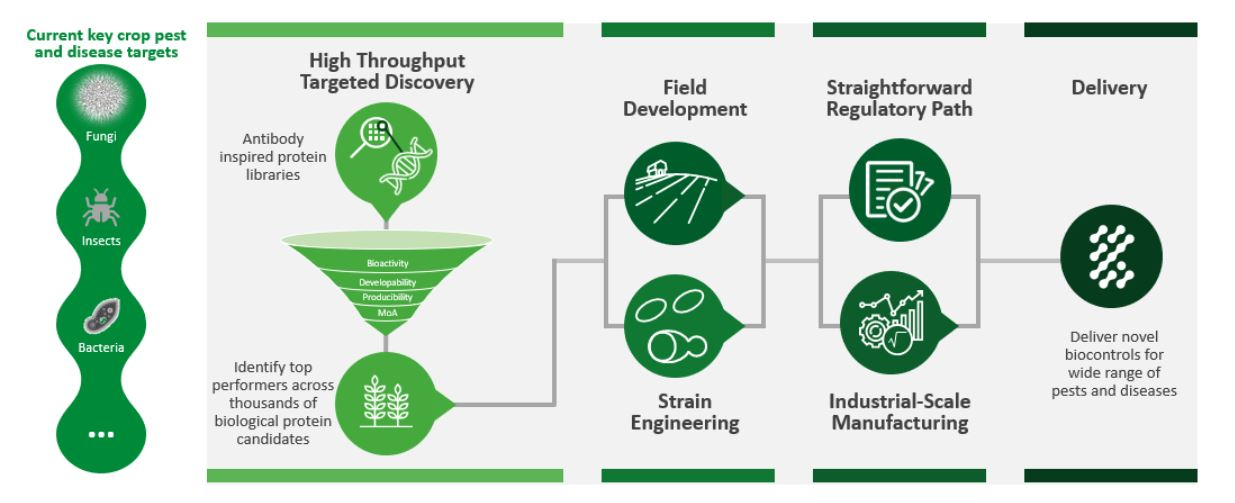 Current key crop pest and disease targets

Fungi

Insects

Bacteria

...

High Throughput Targeted Discovery

Antibody inspired protein libraries

Bioactivity

Developability

Producibility

MoA

Identify top performers across thousands of biological protein candidates

Field Development

Strain Engineering

Straightforward Regulatory Path

Industrial-Scale Manufacturing

Delivery

Deliver novel biocontrols for wide range of pests and diseases